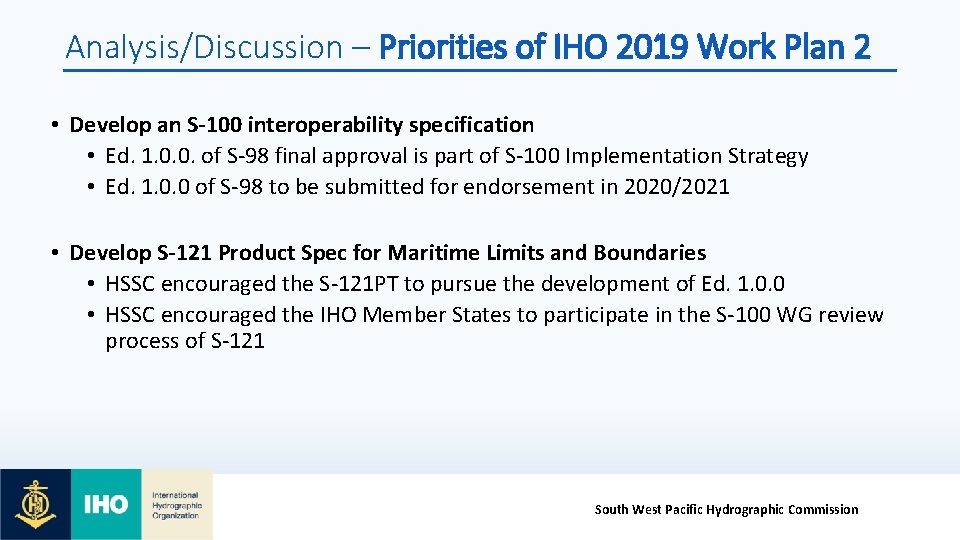 Analysis/Discussion – Priorities of IHO 2019 Work Plan 2

• Develop an S-100 interoperability specification
  • Ed. 1.0.0. of S-98 final approval is part of S-100 Implementation Strategy
  • Ed. 1.0.0 of S-98 to be submitted for endorsement in 2020/2021

• Develop S-121 Product Spec for Maritime Limits and Boundaries
  • HSSC encouraged the S-121PT to pursue the development of Ed. 1.0.0
  • HSSC encouraged the IHO Member States to participate in the S-100 WG review process of S-121

IHO International Hydrographic Organization

South West Pacific Hydrographic Commission